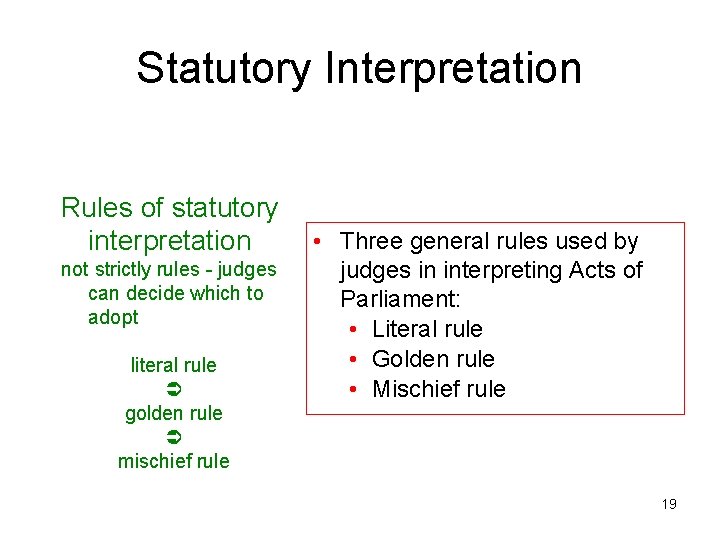 Statutory Interpretation

Rules of statutory interpretation

not strictly rules - judges can decide which to adopt

literal rule
➲
golden rule
➲
mischief rule

• Three general rules used by judges in interpreting Acts of Parliament:
• Literal rule
• Golden rule
• Mischief rule

19